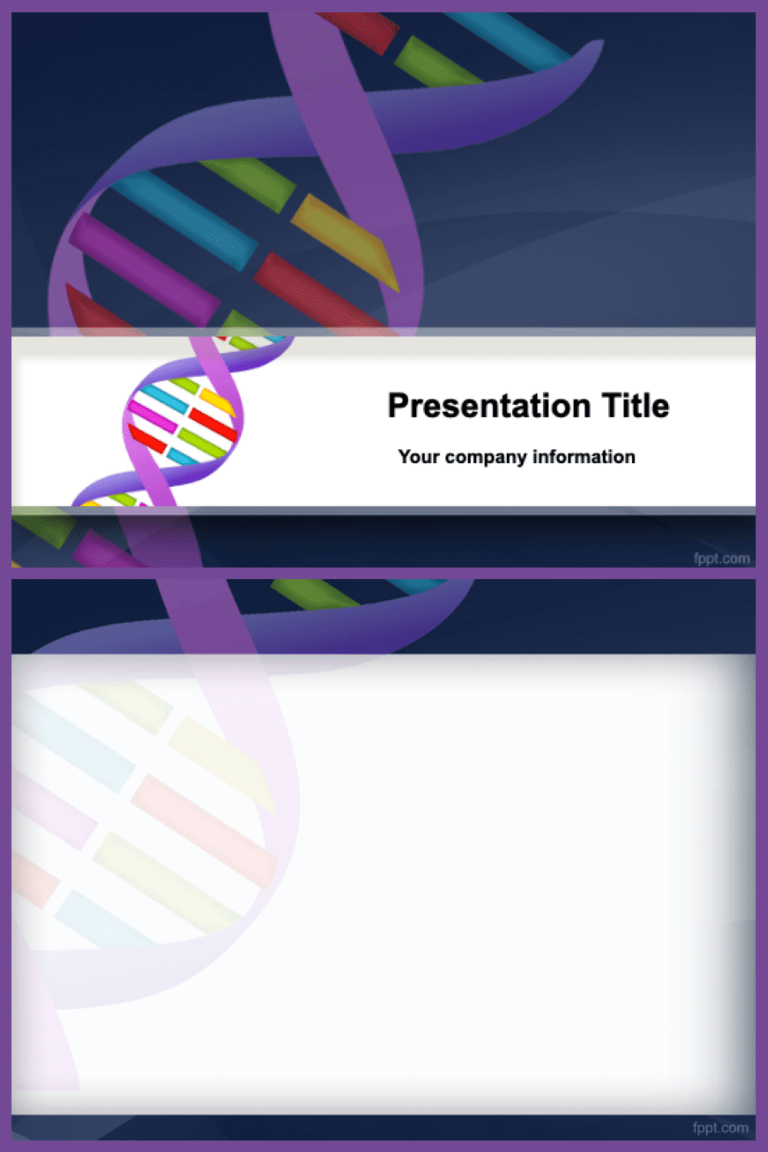 Presentation Title

Your company information

fppt.com

fppt.com